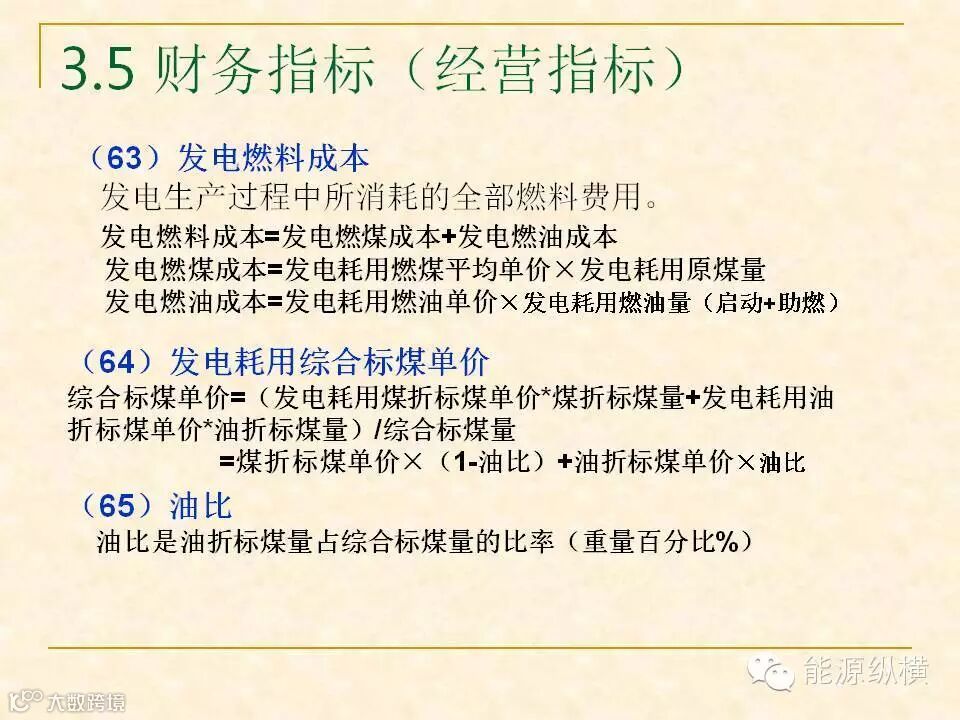 3.5 财务指标（经营指标）

（63）发电燃料成本

发电生产过程中所消耗的全部燃料费用。

发电燃料成本=发电燃煤成本+发电燃油成本

发电燃煤成本=发电耗用燃煤平均单价×发电耗用原煤量

发电燃油成本=发电耗用燃油单价×发电耗用燃油量（启动+助燃）

（64）发电耗用综合标煤单价

综合标煤单价=（发电耗用煤折标煤单价*煤折标煤量+发电耗用油折标煤单价*油折标煤量）/综合标煤量

=煤折标煤单价×（1-油比）+油折标煤单价×油比

（65）油比

油比是油折标煤量占综合标煤量的比率（重量百分比%）

能源纵横

大数跨境